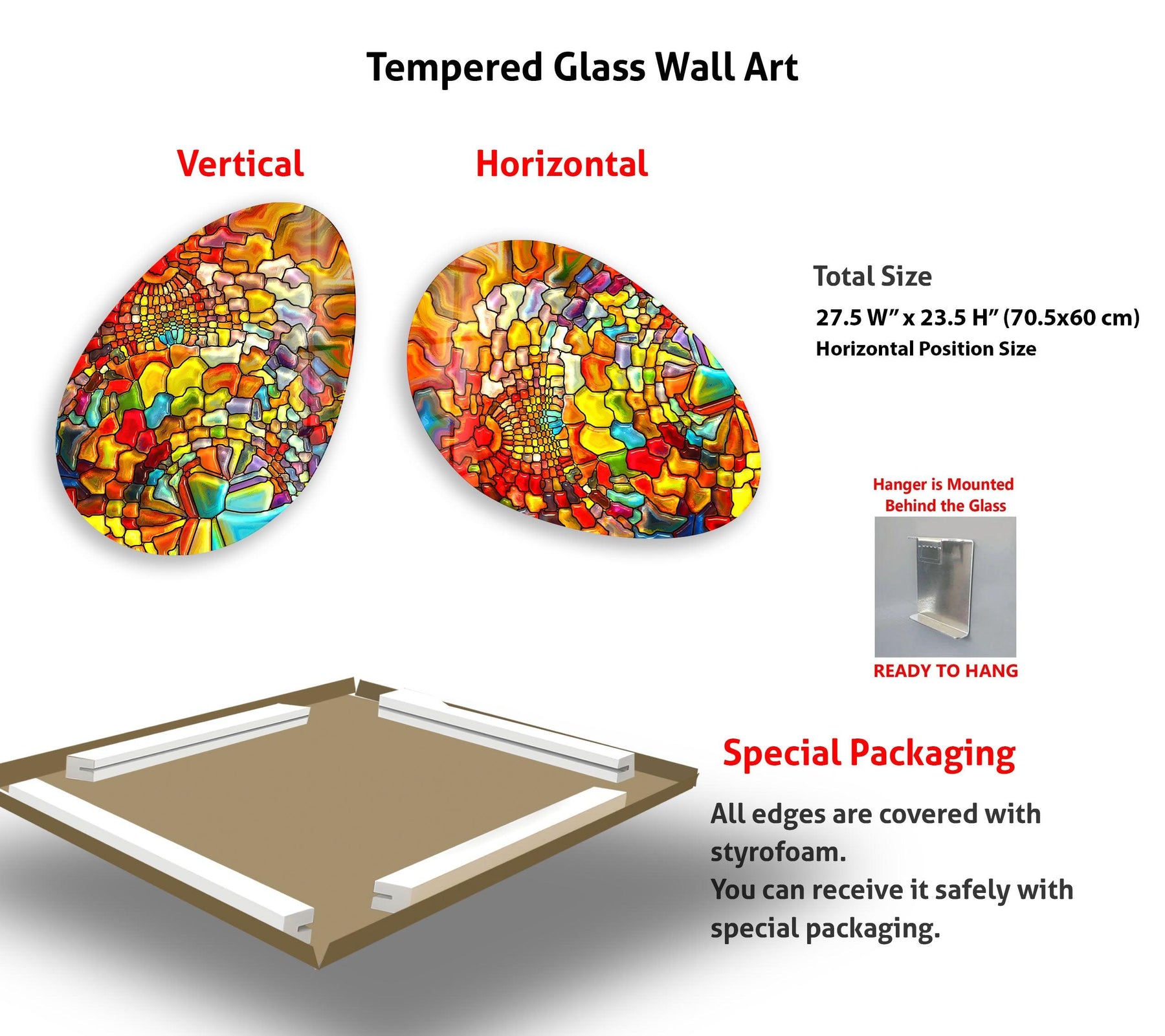 Tempered Glass Wall Art

Vertical

Horizontal

Total Size

27.5 W" x 23.5 H" (70.5x60 cm)

Horizontal Position Size

Hanger is Mounted Behind the Glass

READY TO HANG

Special Packaging

All edges are covered with styrofoam.
You can receive it safely with special packaging.